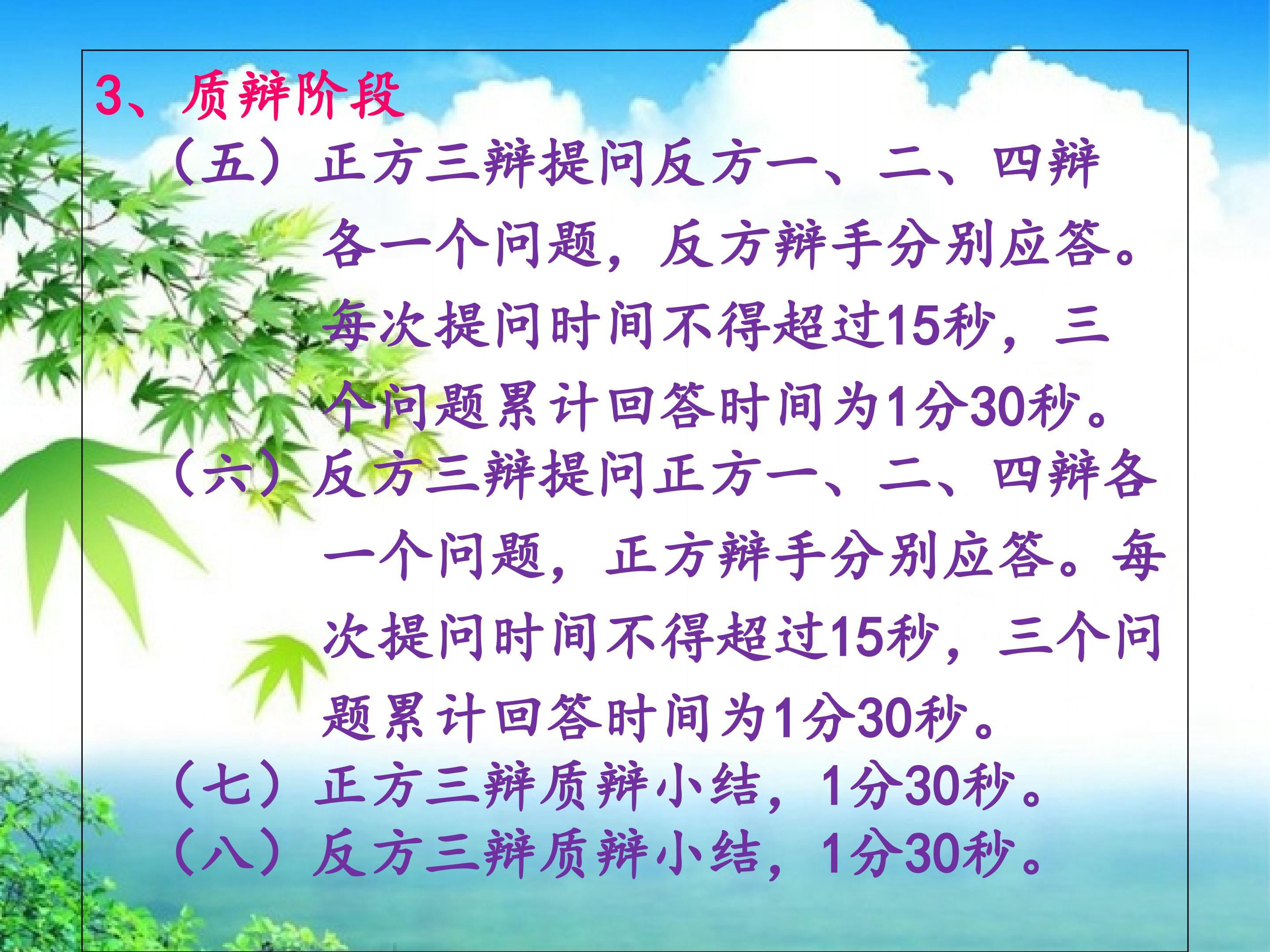 3、质辩阶段

（五）正方三辩提问反方一、二、四辩各一个问题，反方辩手分别应答。每次提问时间不得超过15秒，三个问题累计回答时间为1分30秒。

（六）反方三辩提问正方一、二、四辩各一个问题，正方辩手分别应答。每次提问时间不得超过15秒，三个问题累计回答时间为1分30秒。

（七）正方三辩质辩小结，1分30秒。

（八）反方三辩质辩小结，1分30秒。